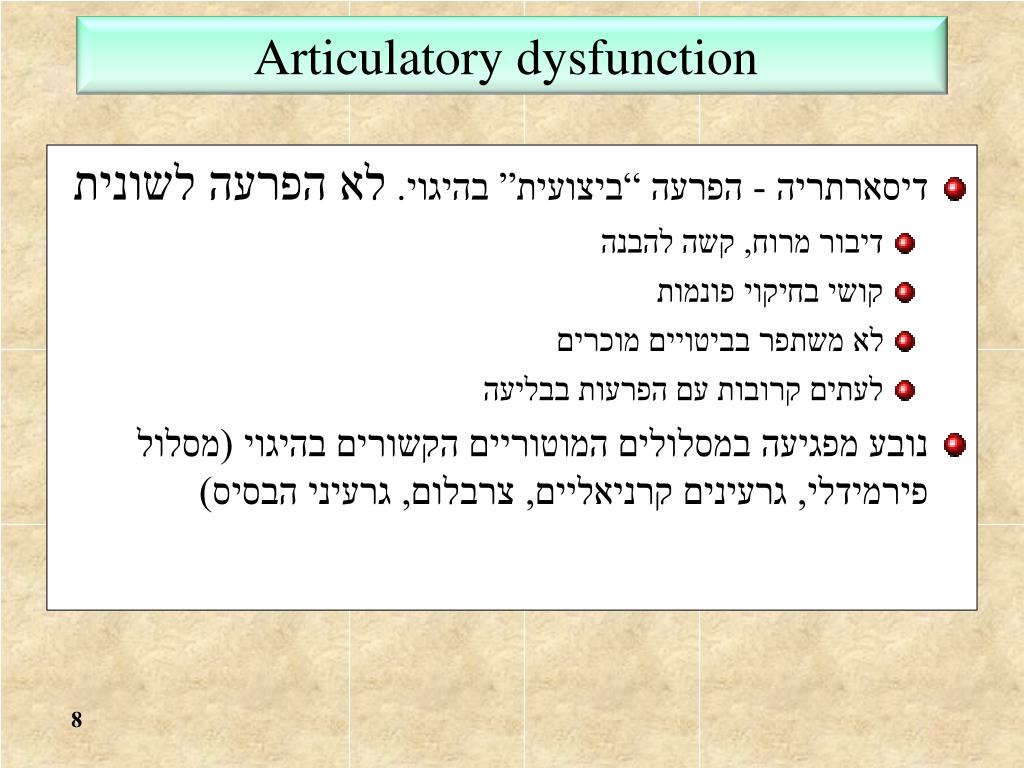 Articulatory dysfunction

דיסארתריה - הפרעה "ביצועית" בהיגוי. לא הפרעה לשונית

דיבור מרוח, קשה להבנה

קושי בחיקוי פונמות

לא משתפר בביטויים מוכרים

לעתים קרובות עם הפרעות בבליעה

נובע מפגיעה במסלולים המוטוריים הקשורים בהיגוי (מסלול פירמידלי, גרעינים קרניאליים, צרבלום, גרעיני הבסיס)

8